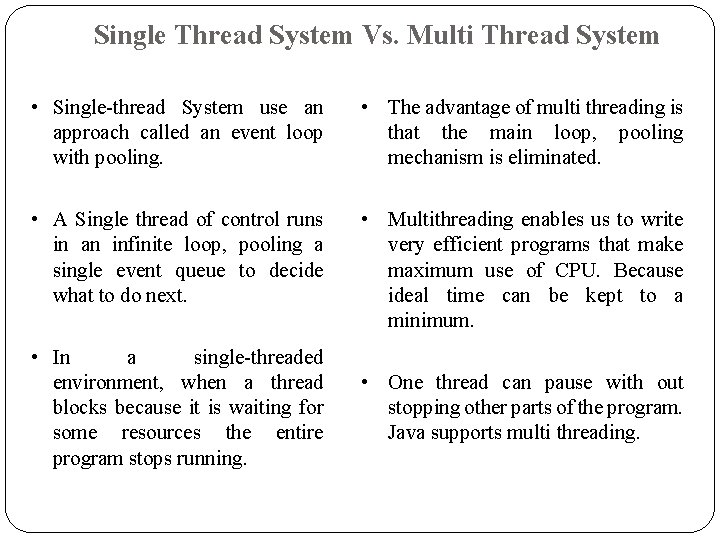 Single Thread System Vs. Multi Thread System

• Single-thread System use an approach called an event loop with pooling.

• A Single thread of control runs in an infinite loop, pooling a single event queue to decide what to do next.

• In a single-threaded environment, when a thread blocks because it is waiting for some resources the entire program stops running.

• The advantage of multi threading is that the main loop, pooling mechanism is eliminated.

• Multithreading enables us to write very efficient programs that make maximum use of CPU. Because ideal time can be kept to a minimum.

• One thread can pause with out stopping other parts of the program. Java supports multi threading.